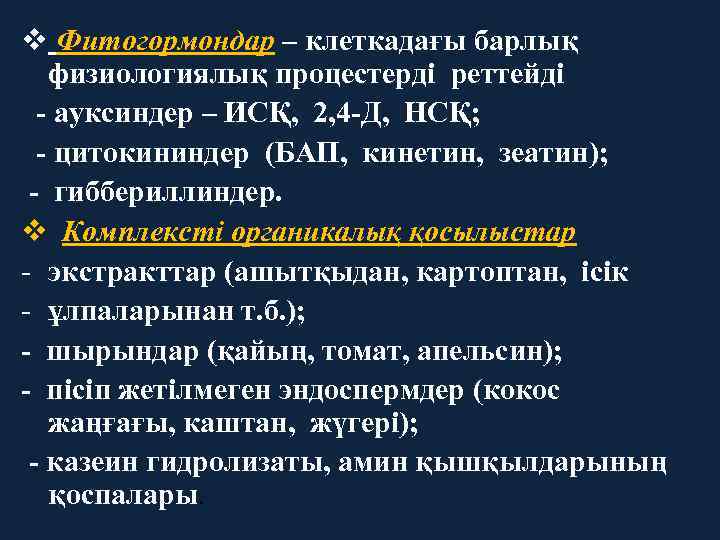 ❖ Фитогормондар – клеткадағы барлық физиологиялық процестерді реттейді
- ауксиндер – ИСҚ, 2,4-Д, НСҚ;
- цитокининдер (БАП, кинетин, зеатин);
- гиббериллиндер.
❖ Комплексті органикалық қосылыстар
- экстракттар (ашытқыдан, картоптан, ісік
- ұлпаларынан т.б.);
- шырындар (қайың, томат, апельсин);
- пісіп жетілмеген эндоспермдер (кокос жаңғағы, каштан, жүгері);
- казеин гидролизаты, амин қышқылдарының қоспалары